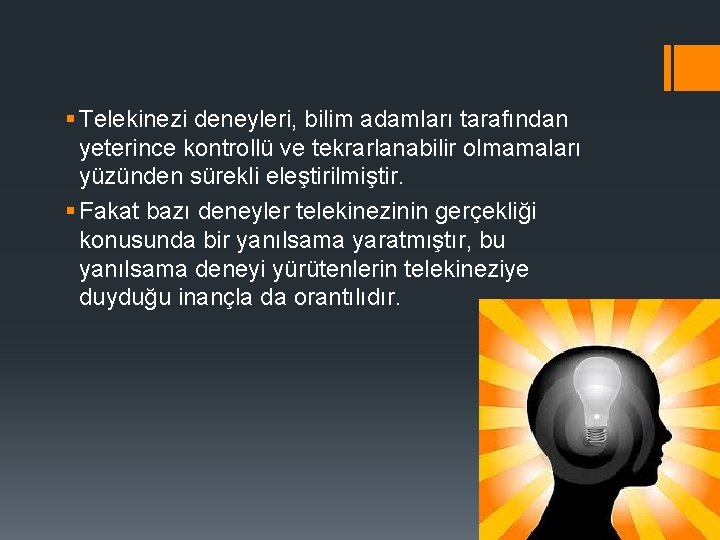 ▪ Telekinezi deneyleri, bilim adamları tarafından yeterince kontrollü ve tekrarlanabilir olmamaları yüzünden sürekli eleştirilmiştir.

▪ Fakat bazı deneyler telekinezinin gerçekliği konusunda bir yanılsama yaratmıştır, bu yanılsama deneyi yürütenlerin telekineziye duyduğu inançla da orantılıdır.